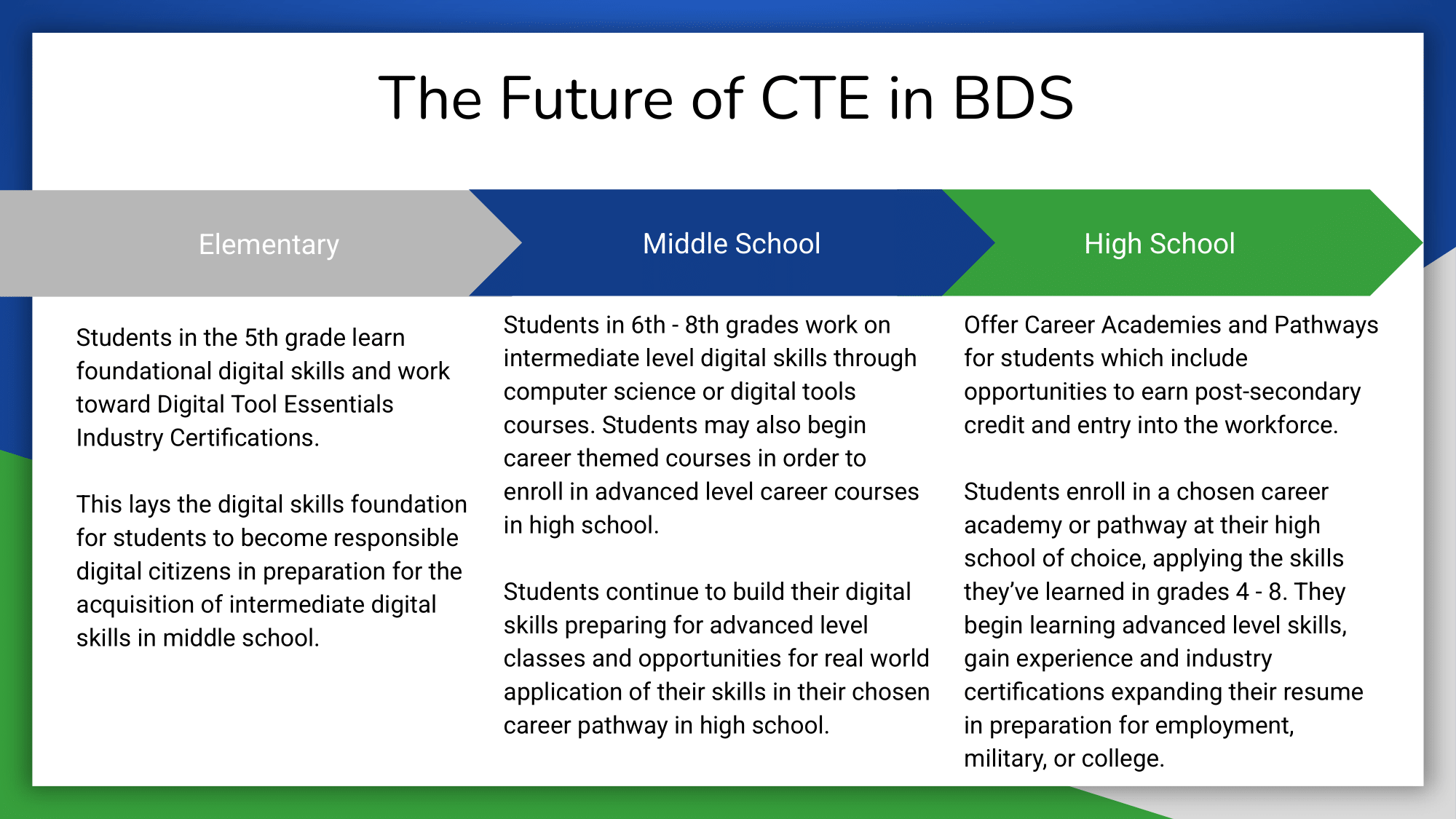 The Future of CTE in BDS

Elementary

Students in the 5th grade learn foundational digital skills and work toward Digital Tool Essentials Industry Certifications.

This lays the digital skills foundation for students to become responsible digital citizens in preparation for the acquisition of intermediate digital skills in middle school.

Middle School

Students in 6th - 8th grades work on intermediate level digital skills through computer science or digital tools courses. Students may also begin career themed courses in order to enroll in advanced level career courses in high school.

Students continue to build their digital skills preparing for advanced level classes and opportunities for real world application of their skills in their chosen career pathway in high school.

High School

Offer Career Academies and Pathways for students which include opportunities to earn post-secondary credit and entry into the workforce.

Students enroll in a chosen career academy or pathway at their high school of choice, applying the skills they've learned in grades 4 - 8. They begin learning advanced level skills, gain experience and industry certifications expanding their resume in preparation for employment, military, or college.